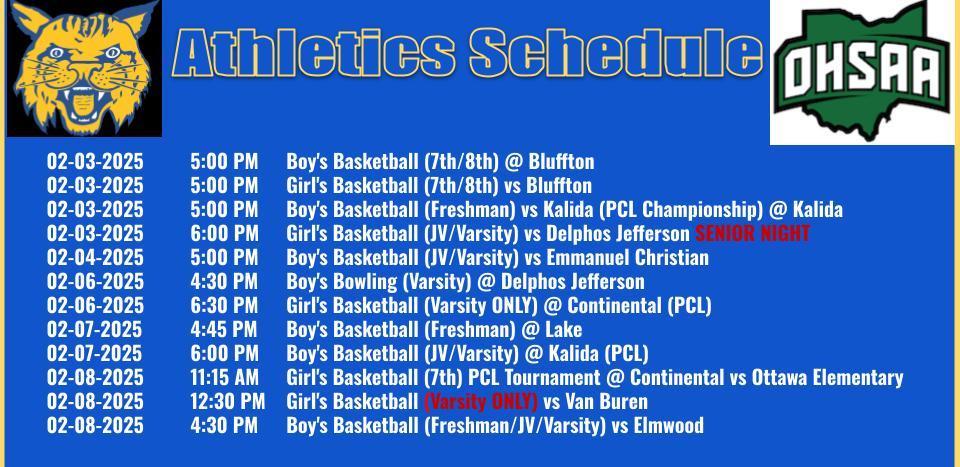 Athletics Schedule

OHSAA

| | | |
|---|---|---|
| 02-03-2025 | 5:00 PM | Boy's Basketball (7th/8th) @ Bluffton |
| 02-03-2025 | 5:00 PM | Girl's Basketball (7th/8th) vs Bluffton |
| 02-03-2025 | 5:00 PM | Boy's Basketball (Freshman) vs Kalida (PCL Championship) @ Kalida |
| 02-03-2025 | 6:00 PM | Girl's Basketball (JV/Varsity) vs Delphos Jefferson SENIOR NIGHT |
| 02-04-2025 | 5:00 PM | Boy's Basketball (JV/Varsity) vs Emmanuel Christian |
| 02-06-2025 | 4:30 PM | Boy's Bowling (Varsity) @ Delphos Jefferson |
| 02-06-2025 | 6:30 PM | Girl's Basketball (Varsity ONLY) @ Continental (PCL) |
| 02-07-2025 | 4:45 PM | Boy's Basketball (Freshman) @ Lake |
| 02-07-2025 | 6:00 PM | Boy's Basketball (JV/Varsity) @ Kalida (PCL) |
| 02-08-2025 | 11:15 AM | Girl's Basketball (7th) PCL Tournament @ Continental vs Ottawa Elementary |
| 02-08-2025 | 12:30 PM | Girl's Basketball (Varsity ONLY) vs Van Buren |
| 02-08-2025 | 4:30 PM | Boy's Basketball (Freshman/JV/Varsity) vs Elmwood |